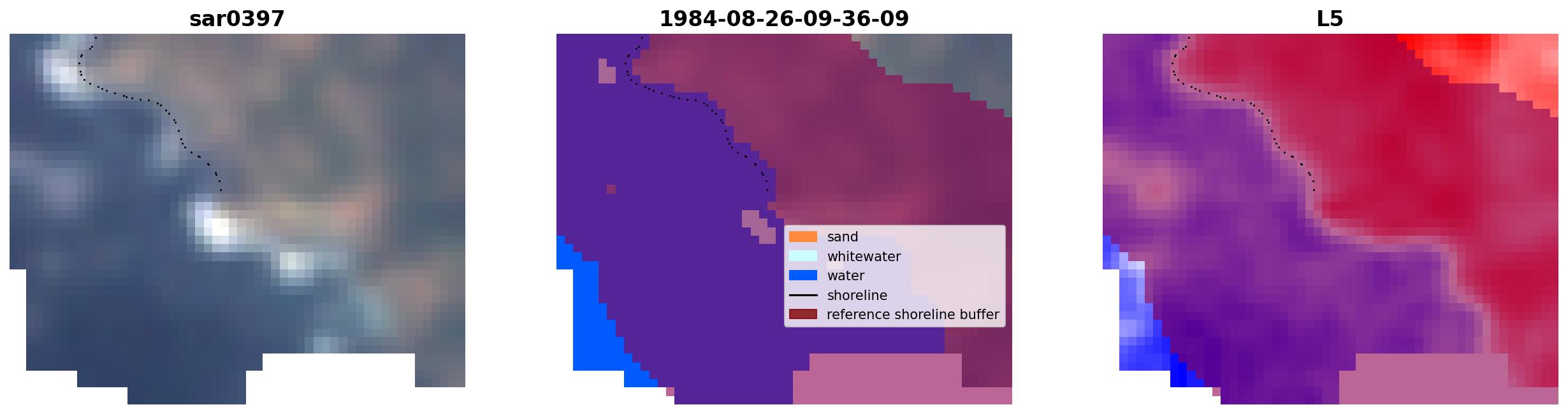 sar0397

1984-08-26-09-36-09

sand
whitewater
water
shoreline
reference shoreline buffer

L5